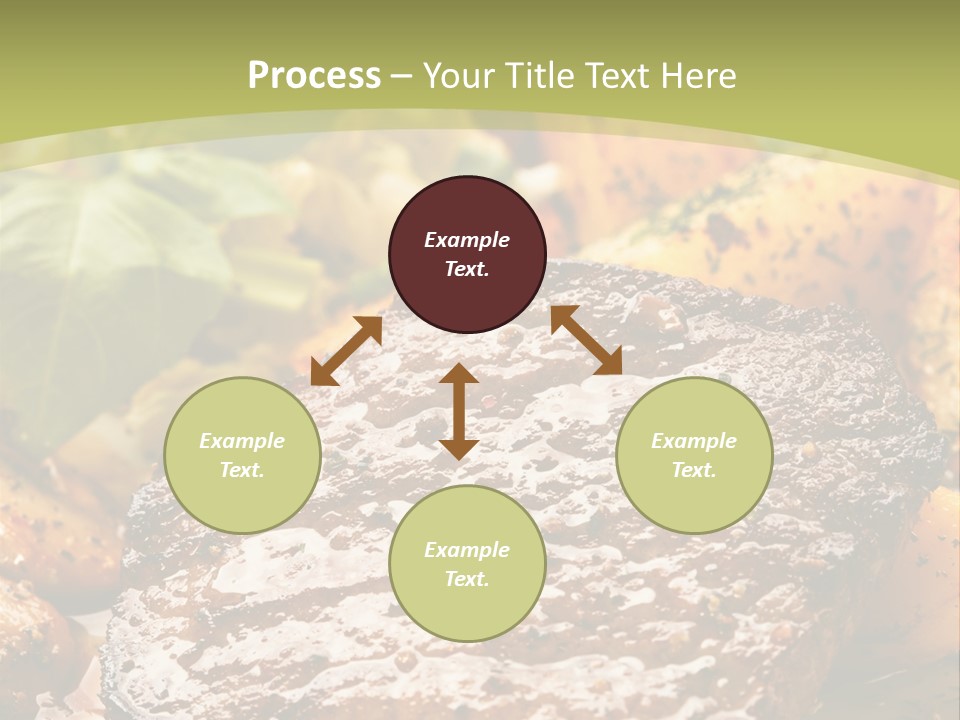 Process – Your Title Text Here

Example Text.

Example Text.

Example Text.

Example Text.